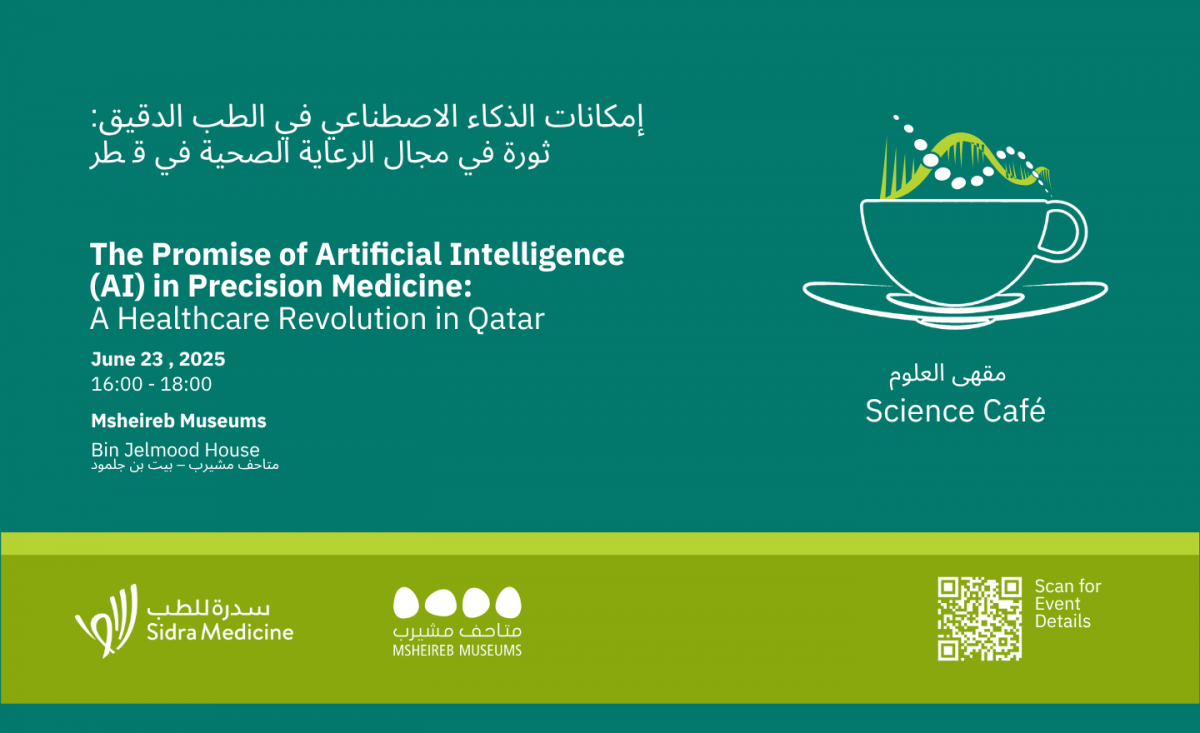 إمكانات الذكاء الاصطناعي في الطب الدقيق:
ثورة في مجال الرعاية الصحية في قطر

The Promise of Artificial Intelligence (AI) in Precision Medicine:
A Healthcare Revolution in Qatar

June 23 , 2025
16:00 - 18:00

Msheireb Museums
Bin Jelmood House
متاحف مشيرب – بيت بن جلمود

مقهى العلوم
Science Café

سدرة للطب
Sidra Medicine

متاحف مشيرب
MSHEIREB MUSEUMS

Scan for Event Details